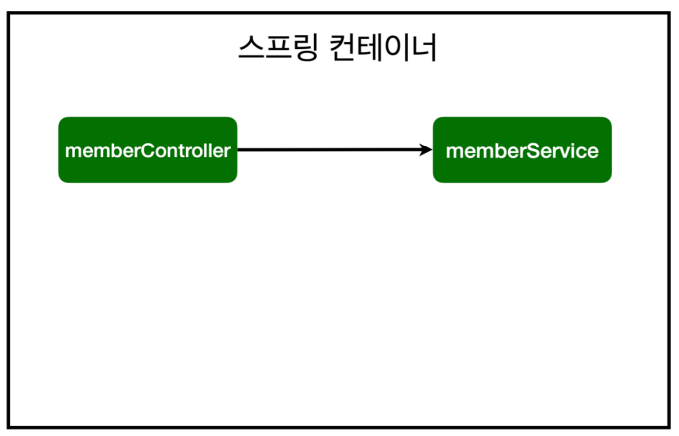 스프링 컨테이너

memberController

memberService